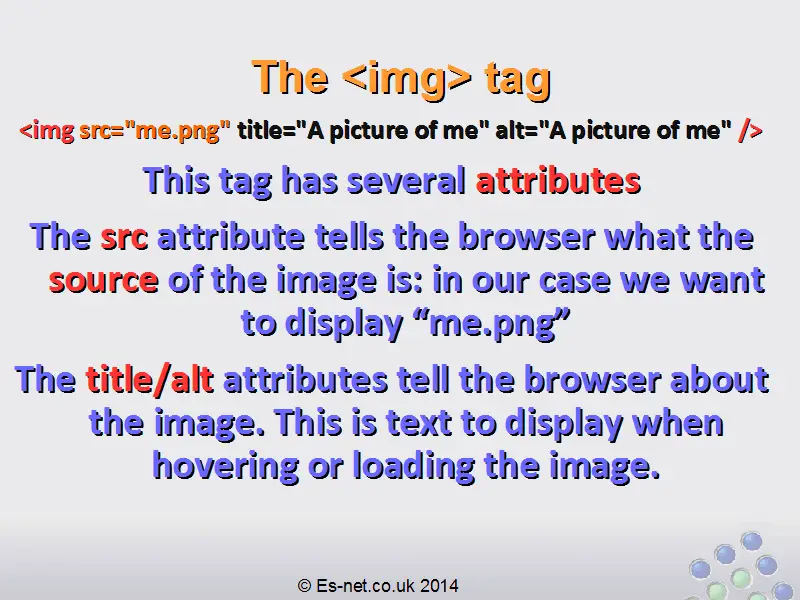 The <img> tag

<img src="me.png" title="A picture of me" alt="A picture of me" />

This tag has several attributes

The src attribute tells the browser what the source of the image is: in our case we want to display “me.png”

The title/alt attributes tell the browser about the image. This is text to display when hovering or loading the image.

© Es-net.co.uk 2014